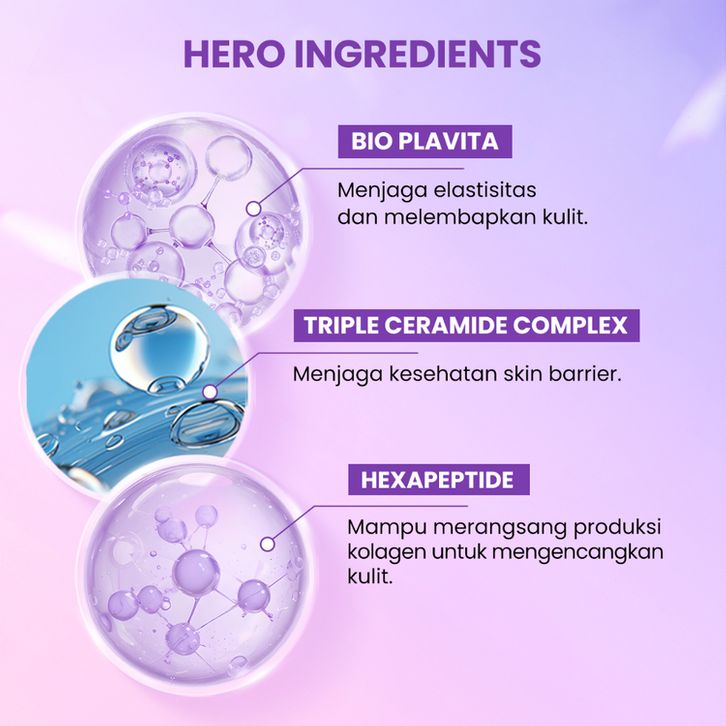 HERO INGREDIENTS

BIO PLAVITA

Menjaga elastisitas dan melembapkan kulit.

TRIPLE CERAMIDE COMPLEX

Menjaga kesehatan skin barrier.

HEXAPEPTIDE

Mampu merangsang produksi kolagen untuk mengencangkan kulit.